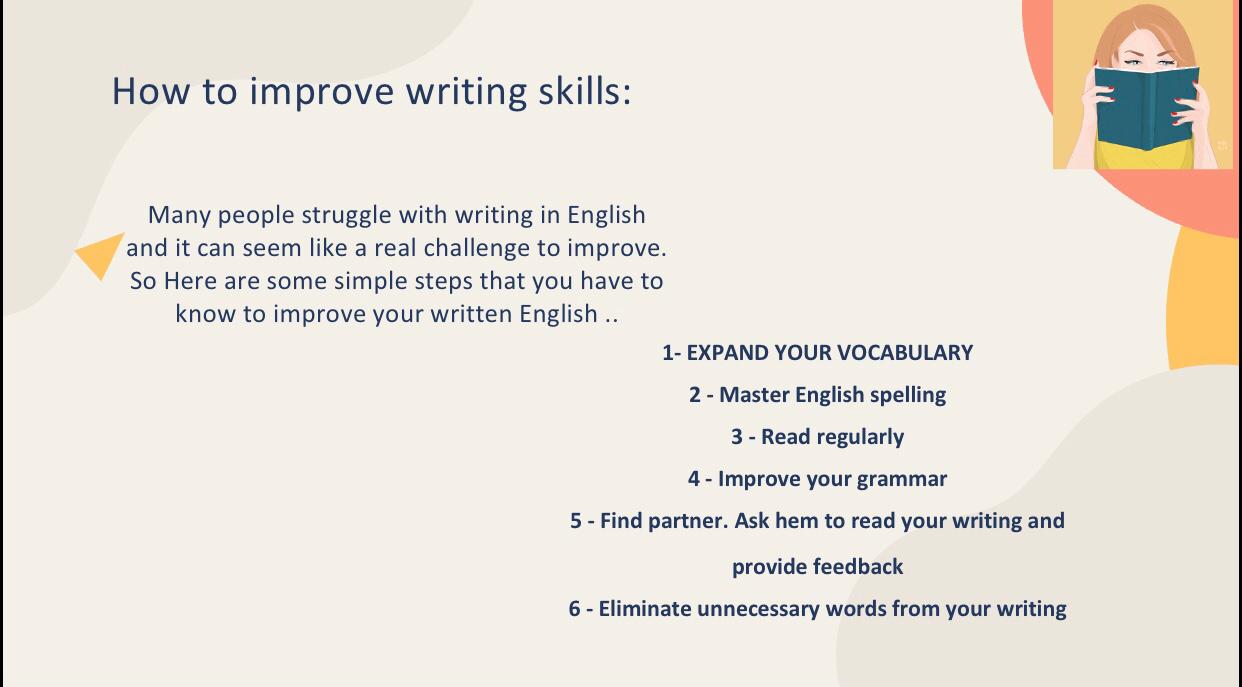 How to improve writing skills:

Many people struggle with writing in English and it can seem like a real challenge to improve. So Here are some simple steps that you have to know to improve your written English ..

1- EXPAND YOUR VOCABULARY

2 - Master English spelling

3 - Read regularly

4 - Improve your grammar

5 - Find partner. Ask hem to read your writing and provide feedback

6 - Eliminate unnecessary words from your writing